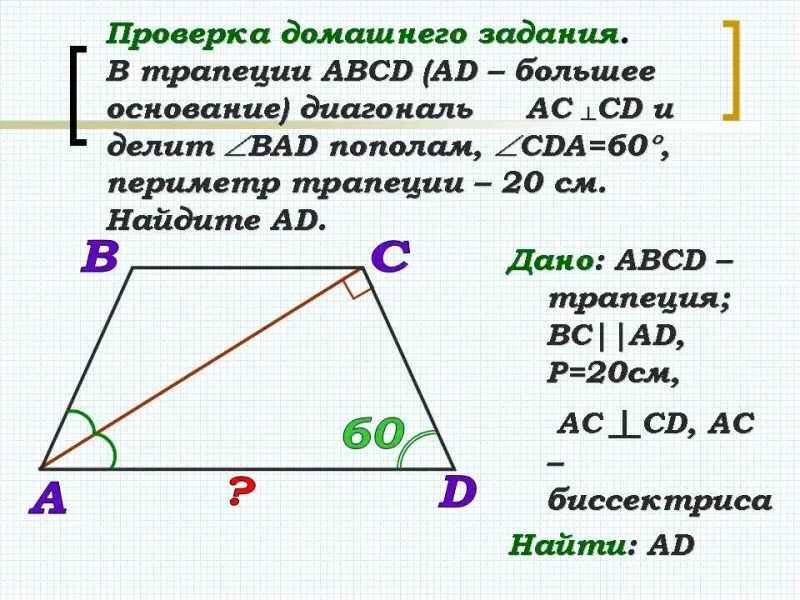 Проверка домашнего задания.
В трапеции ABCD (AD – большее основание) диагональ AC $\perp$CD и делит $\angle$BAD пополам, $\angle$CDA=60°, периметр трапеции – 20 см. Найдите AD.

B
C
60
A
?
D

Дано: ABCD – трапеция; BC||AD, P=20см,
AC$\perp$CD, AC – биссектриса
Найти: AD